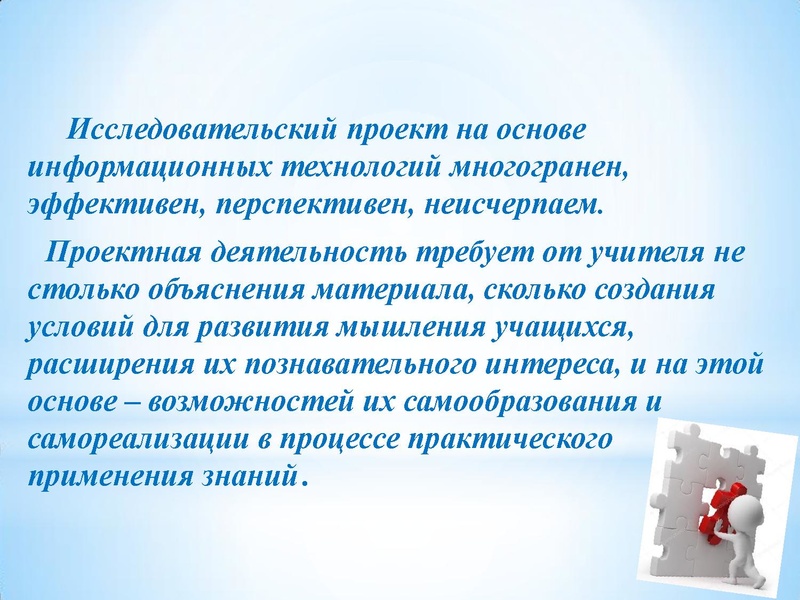 Исследовательский проект на основе информационных технологий многогранен, эффективен, перспективен, неисчерпаем.

Проектная деятельность требует от учителя не столько объяснения материала, сколько создания условий для развития мышления учащихся, расширения их познавательного интереса, и на этой основе – возможностей их самообразования и самореализации в процессе практического применения знаний.